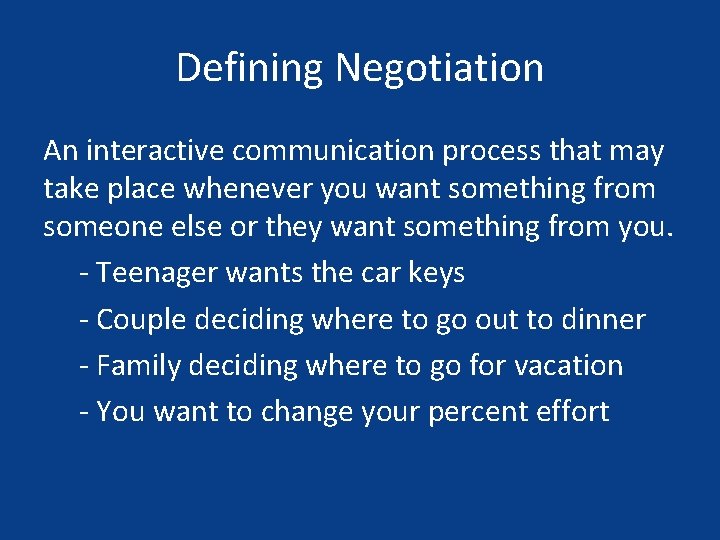 Defining Negotiation

An interactive communication process that may take place whenever you want something from someone else or they want something from you.

- Teenager wants the car keys
- Couple deciding where to go out to dinner
- Family deciding where to go for vacation
- You want to change your percent effort